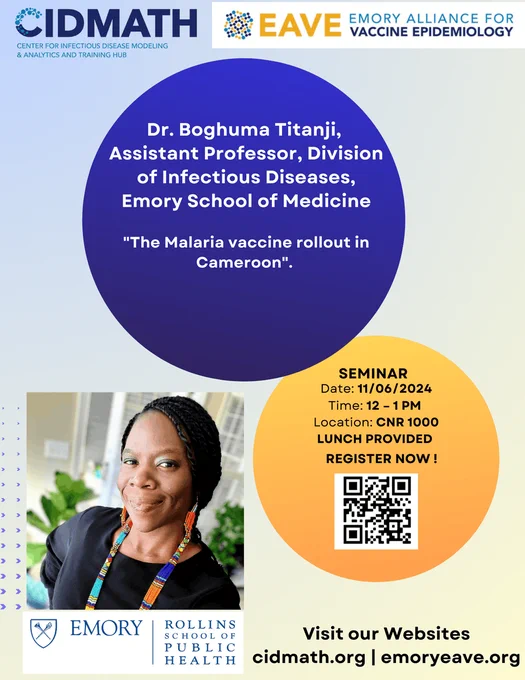 CIDMATH
CENTER FOR INFECTIOUS DISEASE MODELING & ANALYTICS AND TRAINING HUB

EAVE EMORY ALLIANCE FOR VACCINE EPIDEMIOLOGY

Dr. Boghuma Titanji, Assistant Professor, Division of Infectious Diseases, Emory School of Medicine

"The Malaria vaccine rollout in Cameroon".

SEMINAR
Date: 11/06/2024
Time: 12 – 1 PM
Location: CNR 1000
LUNCH PROVIDED
REGISTER NOW !

EMORY | ROLLINS SCHOOL OF PUBLIC HEALTH

Visit our Websites
cidmath.org | emoryeave.org